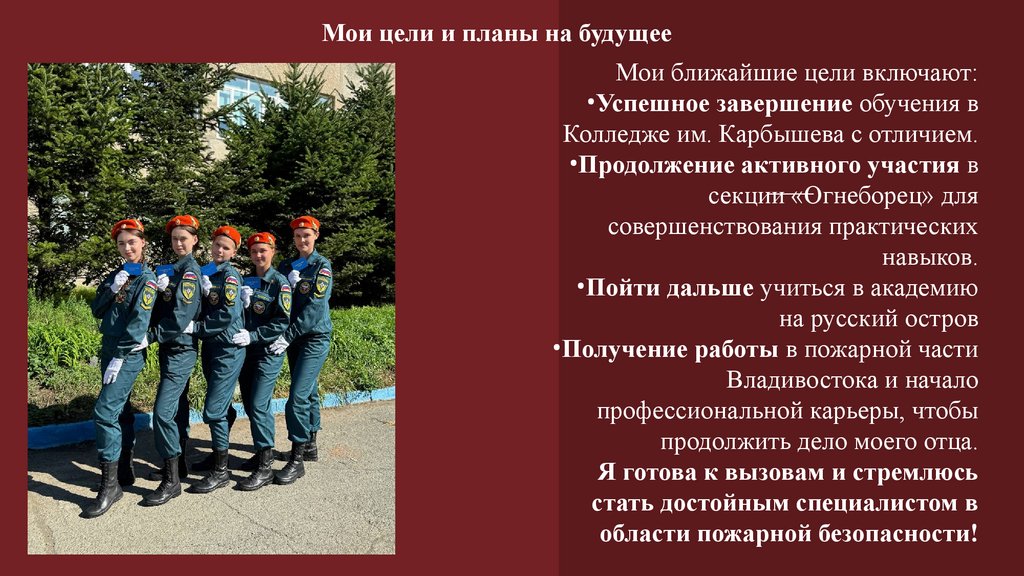 Мои цели и планы на будущее

Мои ближайшие цели включают:
•Успешное завершение обучения в Колледже им. Карбышева с отличием.
•Продолжение активного участия в секции «Огнеборец» для совершенствования практических навыков.
•Пойти дальше учиться в академию на русский остров
•Получение работы в пожарной части Владивостока и начало профессиональной карьеры, чтобы продолжить дело моего отца.
Я готова к вызовам и стремлюсь стать достойным специалистом в области пожарной безопасности!